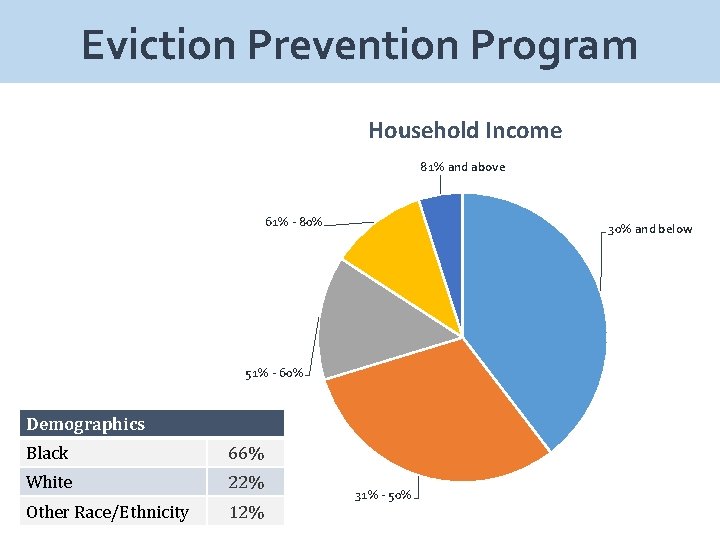 Eviction Prevention Program

Household Income

81% and above

61% - 80%

30% and below

51% - 60%

31% - 50%

| Demographics | |
|---|---|
| Black | 66% |
| White | 22% |
| Other Race/Ethnicity | 12% |